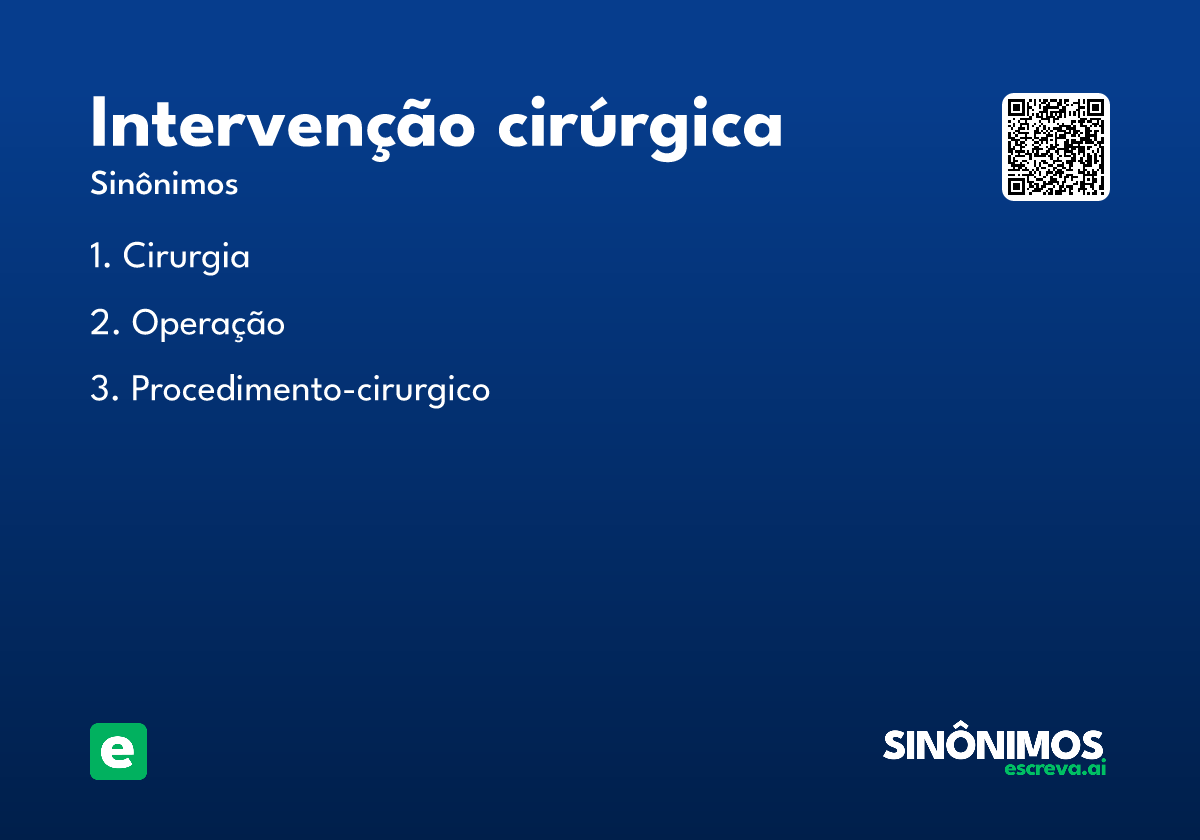 Intervenção cirúrgica

Sinônimos

1. Cirurgia

2. Operação

3. Procedimento-cirurgico

e

SINÔNIMOS
escreva.ai